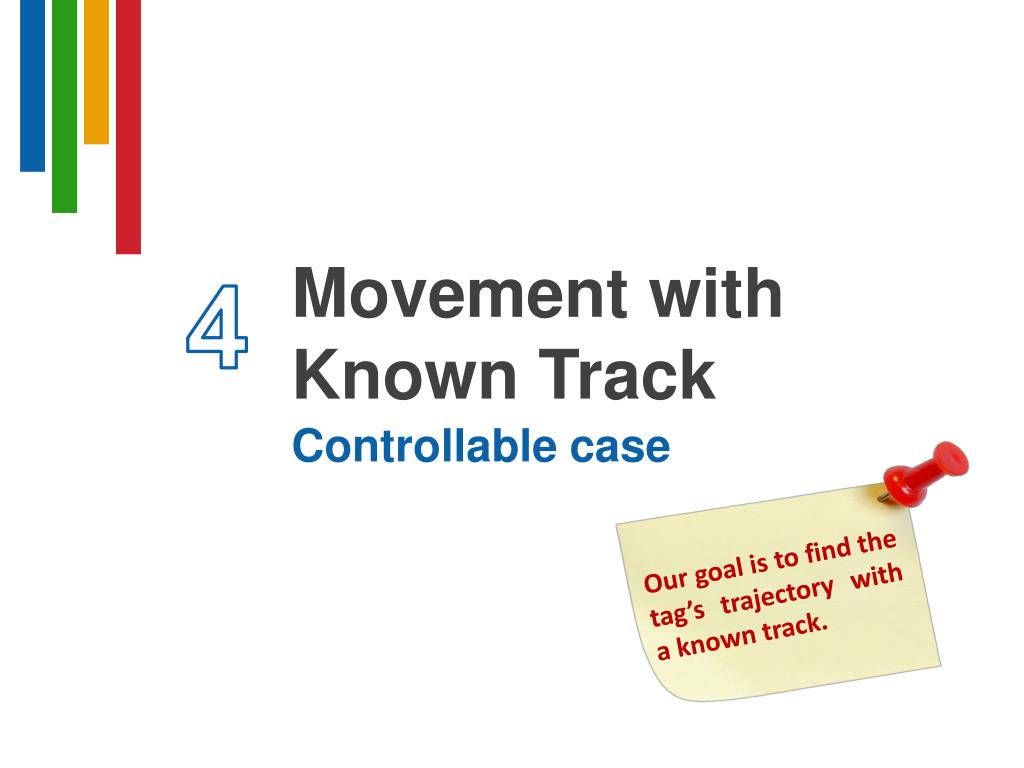 4

Movement with Known Track

Controllable case

Our goal is to find the tag’s trajectory with a known track.